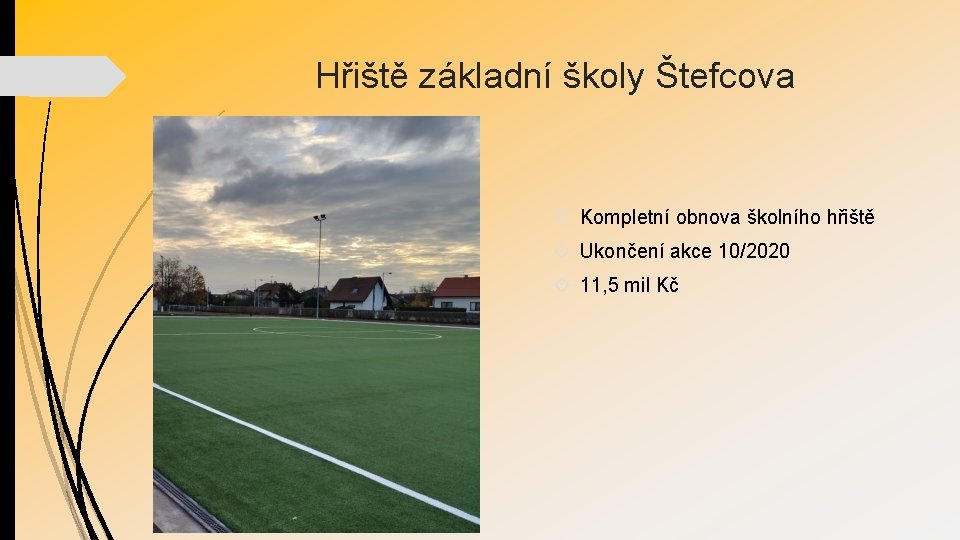 Hřiště základní školy Štefcova

Kompletní obnova školního hřiště

Ukončení akce 10/2020

11,5 mil Kč